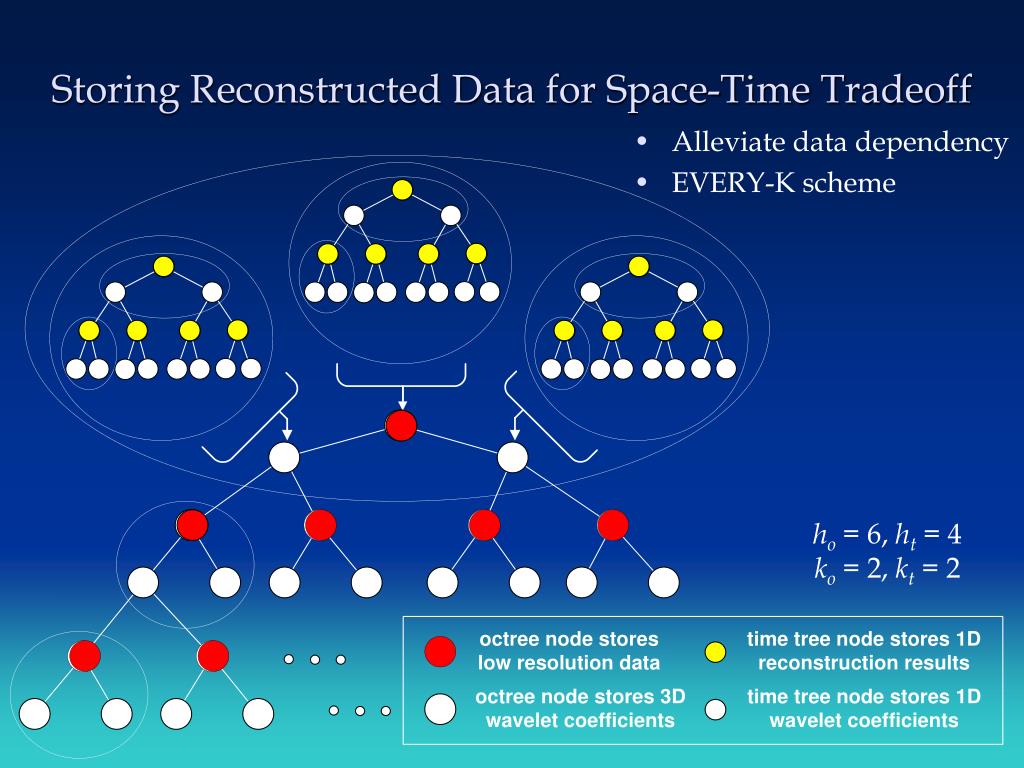 Storing Reconstructed Data for Space-Time Tradeoff

• Alleviate data dependency
• EVERY-K scheme

$h_o = 6, h_t = 4$
$k_o = 2, k_t = 2$

octree node stores low resolution data

time tree node stores 1D reconstruction results

octree node stores 3D wavelet coefficients

time tree node stores 1D wavelet coefficients